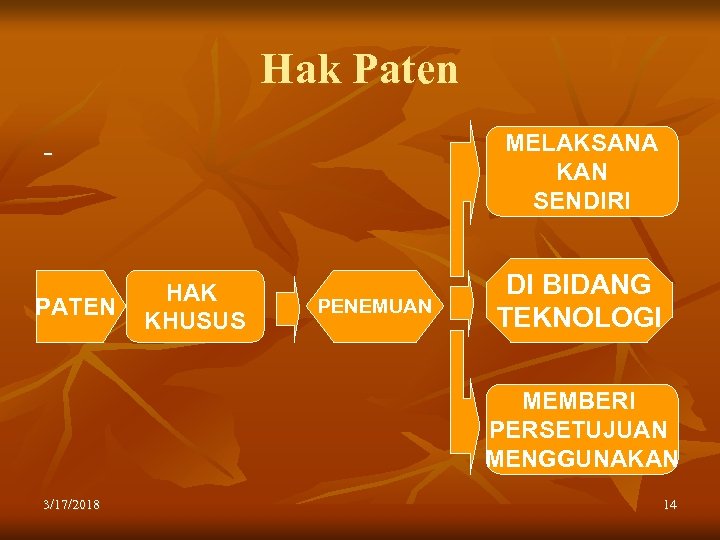 Hak Paten

-

PATEN

HAK KHUSUS

PENEMUAN

MELAKSANA KAN SENDIRI

DI BIDANG TEKNOLOGI

MEMBERI PERSETUJUAN MENGGUNAKAN

3/17/2018

14